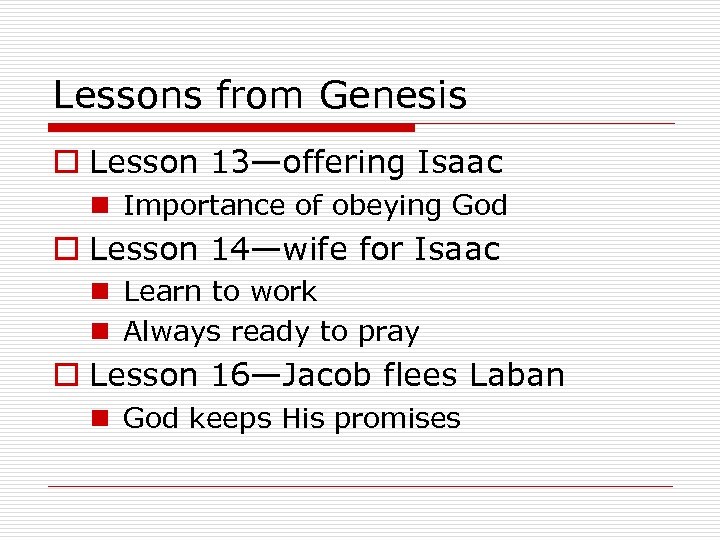 Lessons from Genesis

Lesson 13—offering Isaac
Importance of obeying God
Lesson 14—wife for Isaac
Learn to work
Always ready to pray
Lesson 16—Jacob flees Laban
God keeps His promises